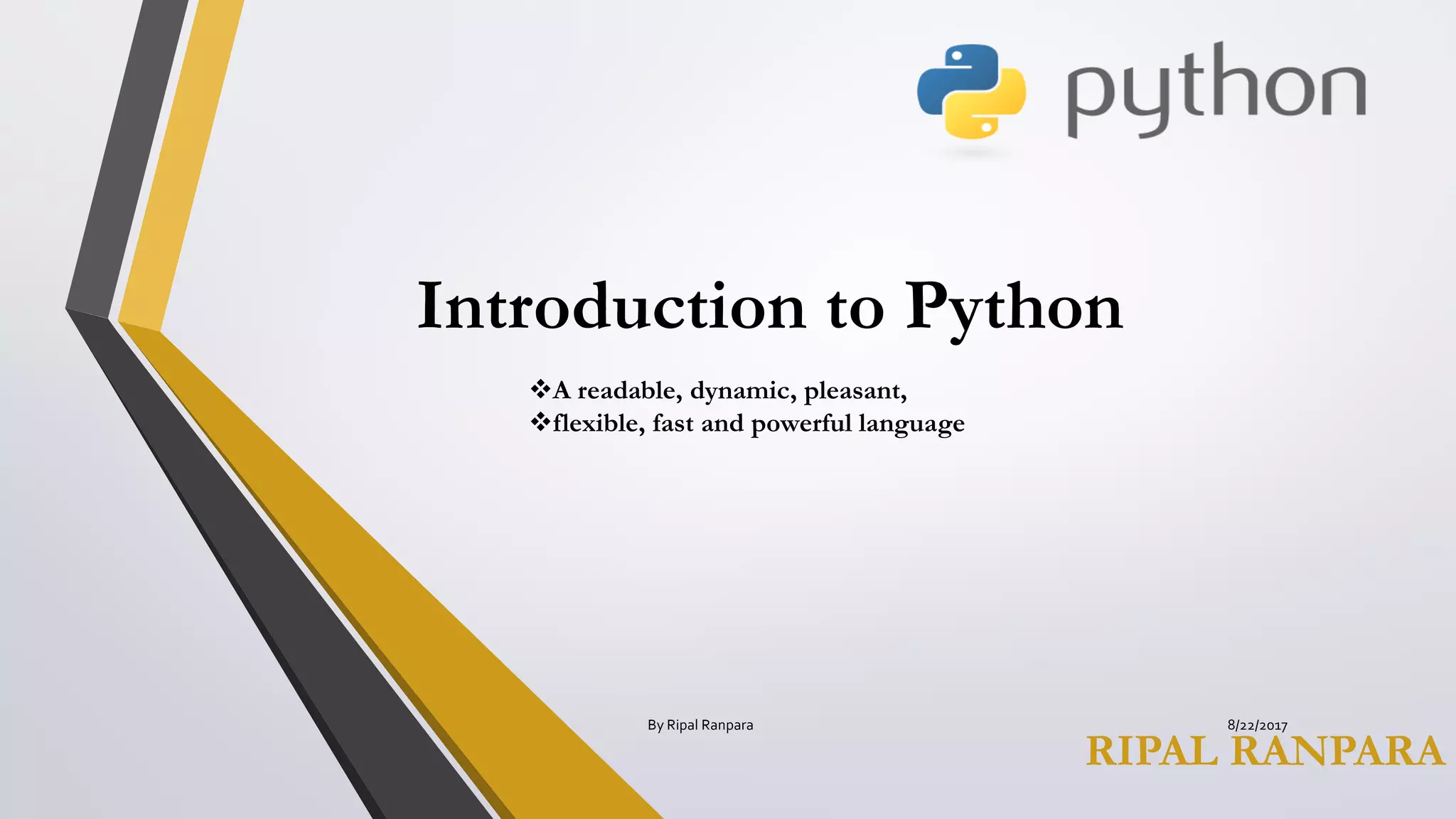 python

Introduction to Python

❖A readable, dynamic, pleasant,
❖flexible, fast and powerful language

By Ripal Ranpara

8/22/2017

RIPAL RANPARA